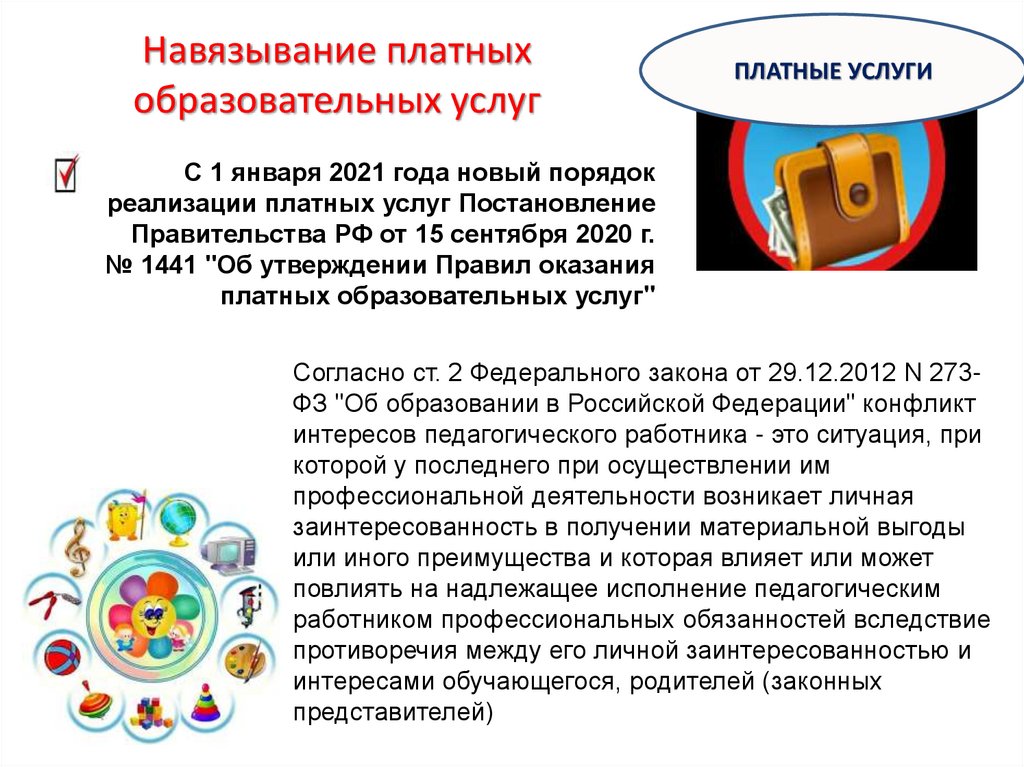 Навязывание платных образовательных услуг

ПЛАТНЫЕ УСЛУГИ

С 1 января 2021 года новый порядок реализации платных услуг Постановление Правительства РФ от 15 сентября 2020 г. № 1441 "Об утверждении Правил оказания платных образовательных услуг"

Согласно ст. 2 Федерального закона от 29.12.2012 N 273-ФЗ "Об образовании в Российской Федерации" конфликт интересов педагогического работника - это ситуация, при которой у последнего при осуществлении им профессиональной деятельности возникает личная заинтересованность в получении материальной выгоды или иного преимущества и которая влияет или может повлиять на надлежащее исполнение педагогическим работником профессиональных обязанностей вследствие противоречия между его личной заинтересованностью и интересами обучающегося, родителей (законных представителей)